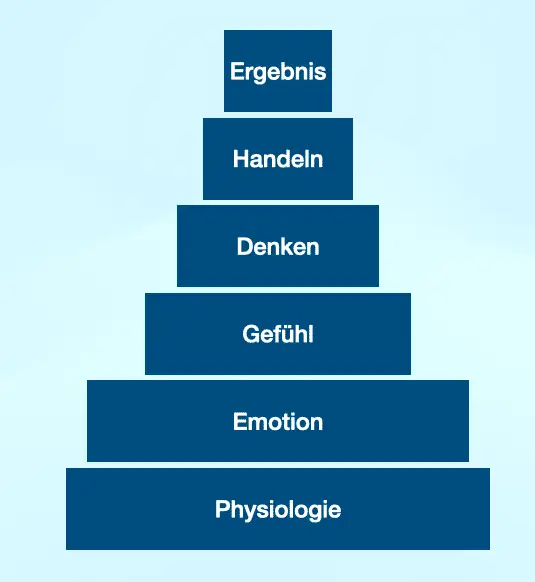 Ergebnis

Handeln

Denken

Gefühl

Emotion

Physiologie